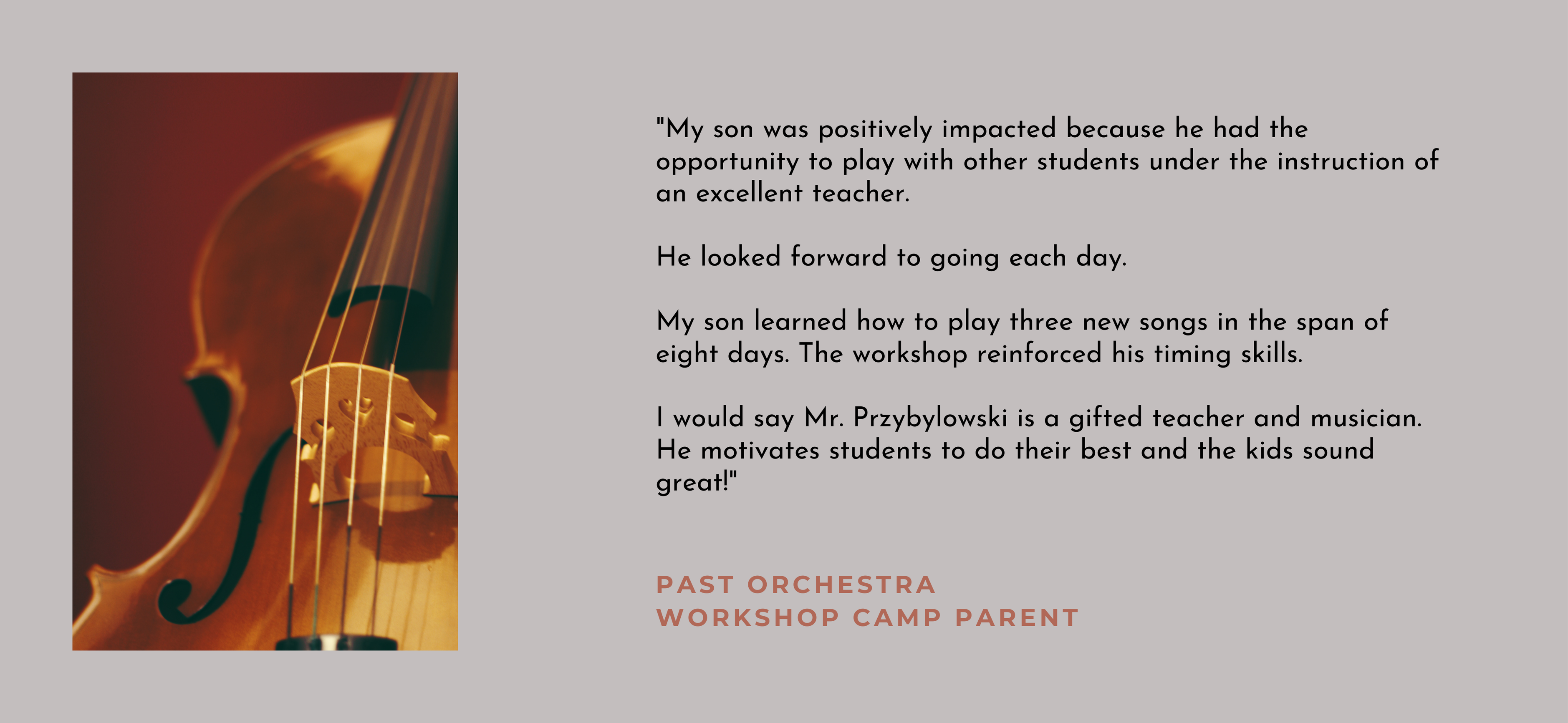 "My son was positively impacted because he had the opportunity to play with other students under the instruction of an excellent teacher.

He looked forward to going each day.

My son learned how to play three new songs in the span of eight days. The workshop reinforced his timing skills.

I would say Mr. Przybylowski is a gifted teacher and musician. He motivates students to do their best and the kids sound great!"

PAST ORCHESTRA
WORKSHOP CAMP PARENT